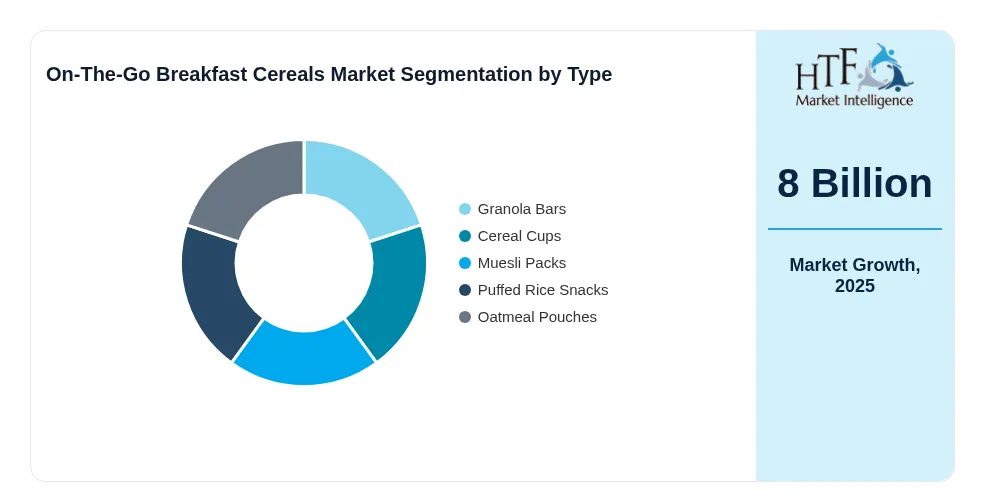 On-The-Go Breakfast Cereals Market Segmentation by Type

Granola Bars
Cereal Cups
Muesli Packs
Puffed Rice Snacks
Oatmeal Pouches

HTF
Market Intelligence

8 Billion

Market Growth, 2025